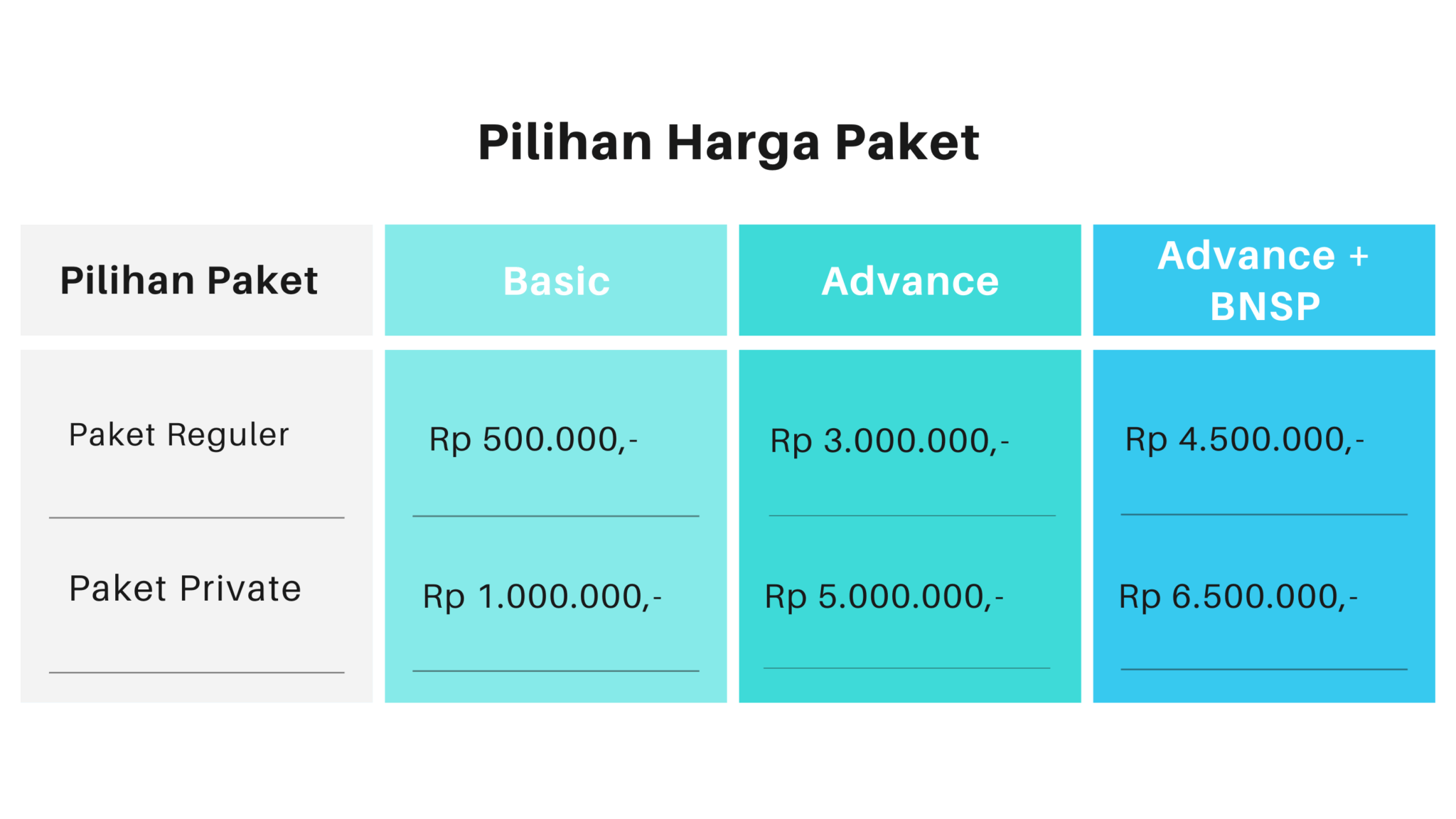 Pilihan Harga Paket

| Pilihan Paket | Basic | Advance | Advance + BNSP |
|---|---|---|---|
| Paket Reguler | Rp 500.000,- | Rp 3.000.000,- | Rp 4.500.000,- |
| Paket Private | Rp 1.000.000,- | Rp 5.000.000,- | Rp 6.500.000,- |